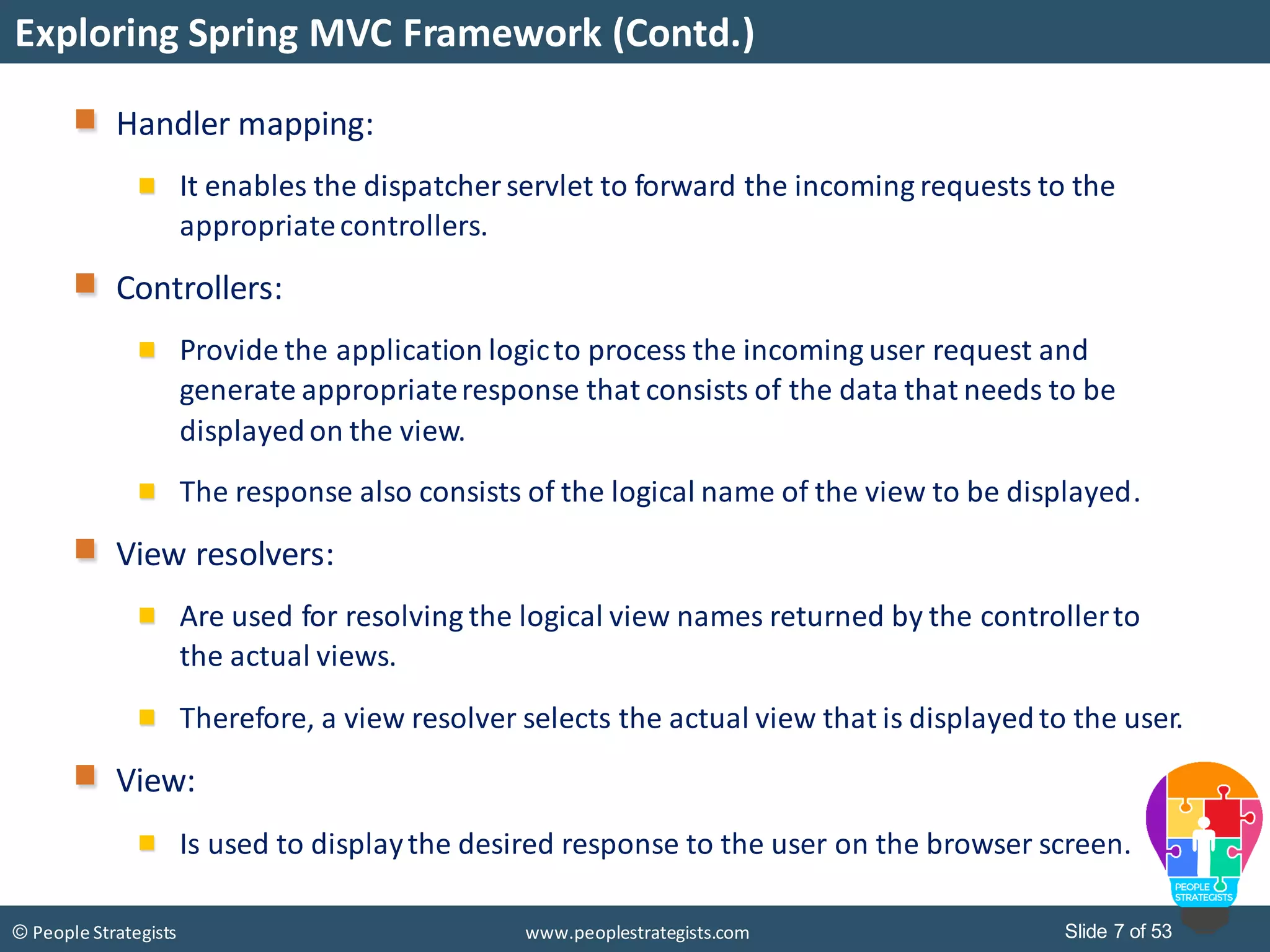 Exploring Spring MVC Framework (Contd.)

Handler mapping:

It enables the dispatcher servlet to forward the incoming requests to the appropriate controllers.

Controllers:

Provide the application logic to process the incoming user request and generate appropriate response that consists of the data that needs to be displayed on the view.

The response also consists of the logical name of the view to be displayed.

View resolvers:

Are used for resolving the logical view names returned by the controller to the actual views.

Therefore, a view resolver selects the actual view that is displayed to the user.

View:

Is used to display the desired response to the user on the browser screen.

PEOPLE STRATEGISTS

© People Strategists

www.peoplestrategists.com

Slide 7 of 53